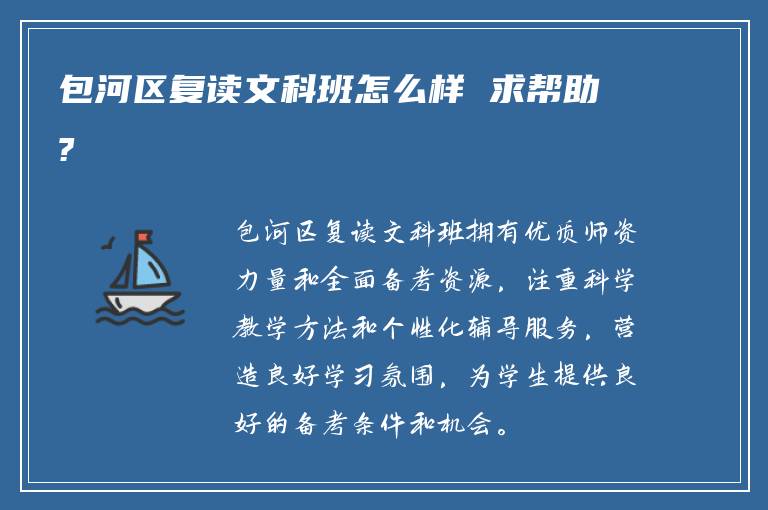 包河区复读文科班怎么样  求帮助？

包河区复读文科班拥有优质师资力量和全面备考资源，注重科学教学方法和个性化辅导服务，营造良好学习氛围，为学生提供良好的备考条件和机会。